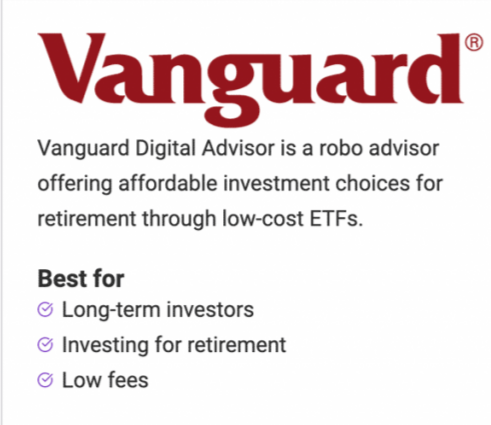 Vanguard®

Vanguard Digital Advisor is a robo advisor offering affordable investment choices for retirement through low-cost ETFs.

Best for
Long-term investors
Investing for retirement
Low fees